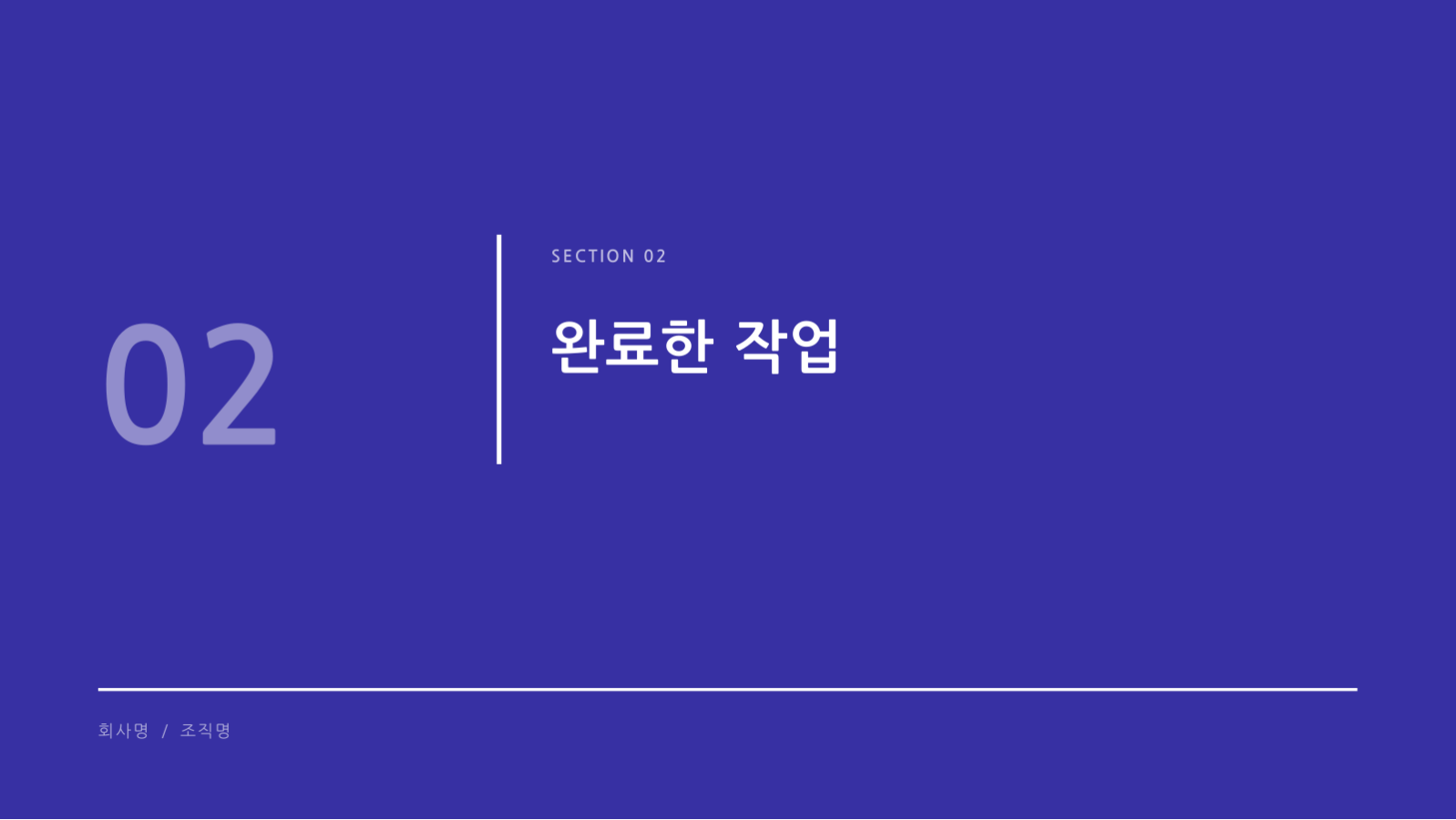 02

SECTION 02

완료한 작업

회사명 / 조직명